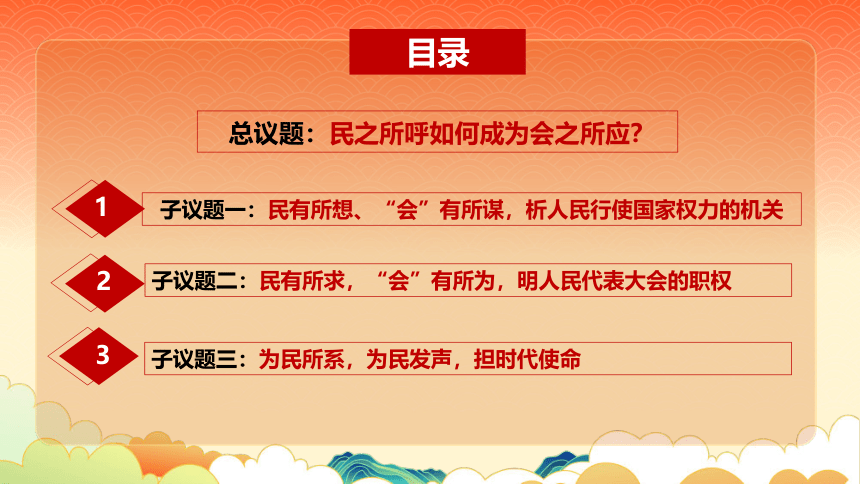 目录

总议题：民之所呼如何成为会之所应？

1 子议题一：民有所想、“会”有所谋，析人民行使国家权力的机关

2 子议题二：民有所求，“会”有所为，明人民代表大会的职权

3 子议题三：为民所系，为民发声，担时代使命